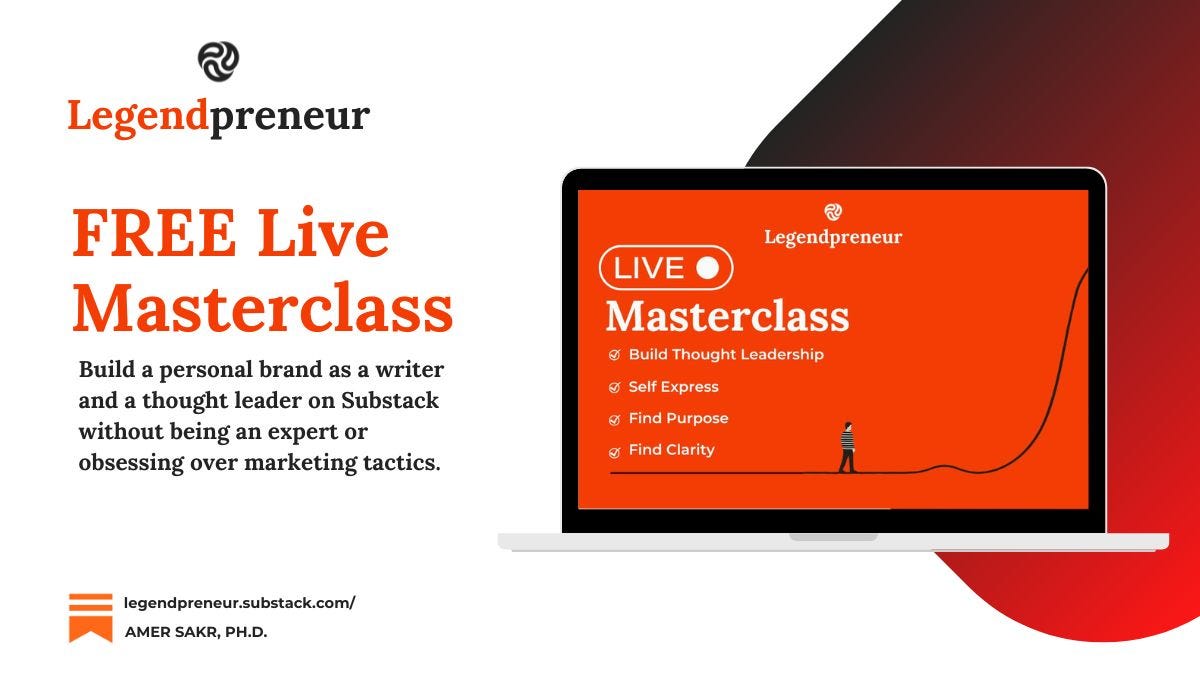 Legendpreneur

FREE Live Masterclass

Build a personal brand as a writer and a thought leader on Substack without being an expert or obsessing over marketing tactics.

legendpreneur.substack.com/
AMER SAKR, PH.D.

Legendpreneur

LIVE

Masterclass

Build Thought Leadership

Self Express

Find Purpose

Find Clarity